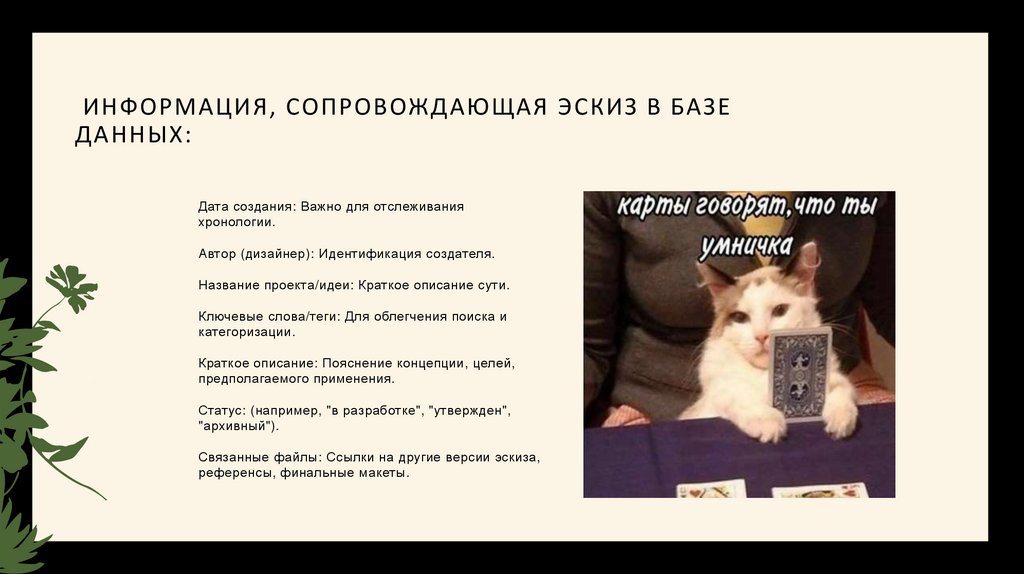 ИНФОРМАЦИЯ, СОПРОВОЖДАЮЩАЯ ЭСКИЗ В БАЗЕ ДАННЫХ:

Дата создания: Важно для отслеживания хронологии.

Автор (дизайнер): Идентификация создателя.

Название проекта/идеи: Краткое описание сути.

Ключевые слова/теги: Для облегчения поиска и категоризации.

Краткое описание: Пояснение концепции, целей, предполагаемого применения.

Статус: (например, "в разработке", "утвержден", "архивный").

Связанные файлы: Ссылки на другие версии эскиза, референсы, финальные макеты.

карты говорят,что ты умничка